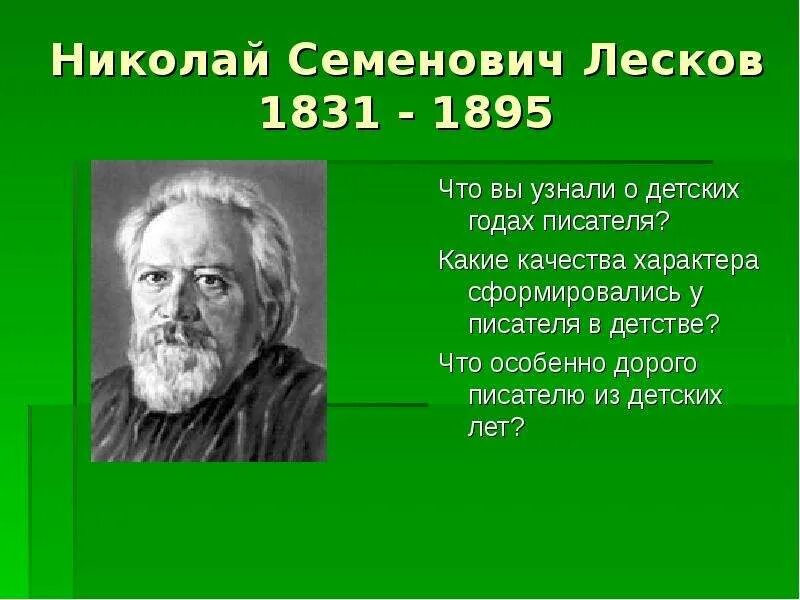 Николай Семенович Лесков
1831 - 1895

Что вы узнали о детских годах писателя?

Какие качества характера сформировались у писателя в детстве?

Что особенно дорого писателю из детских лет?